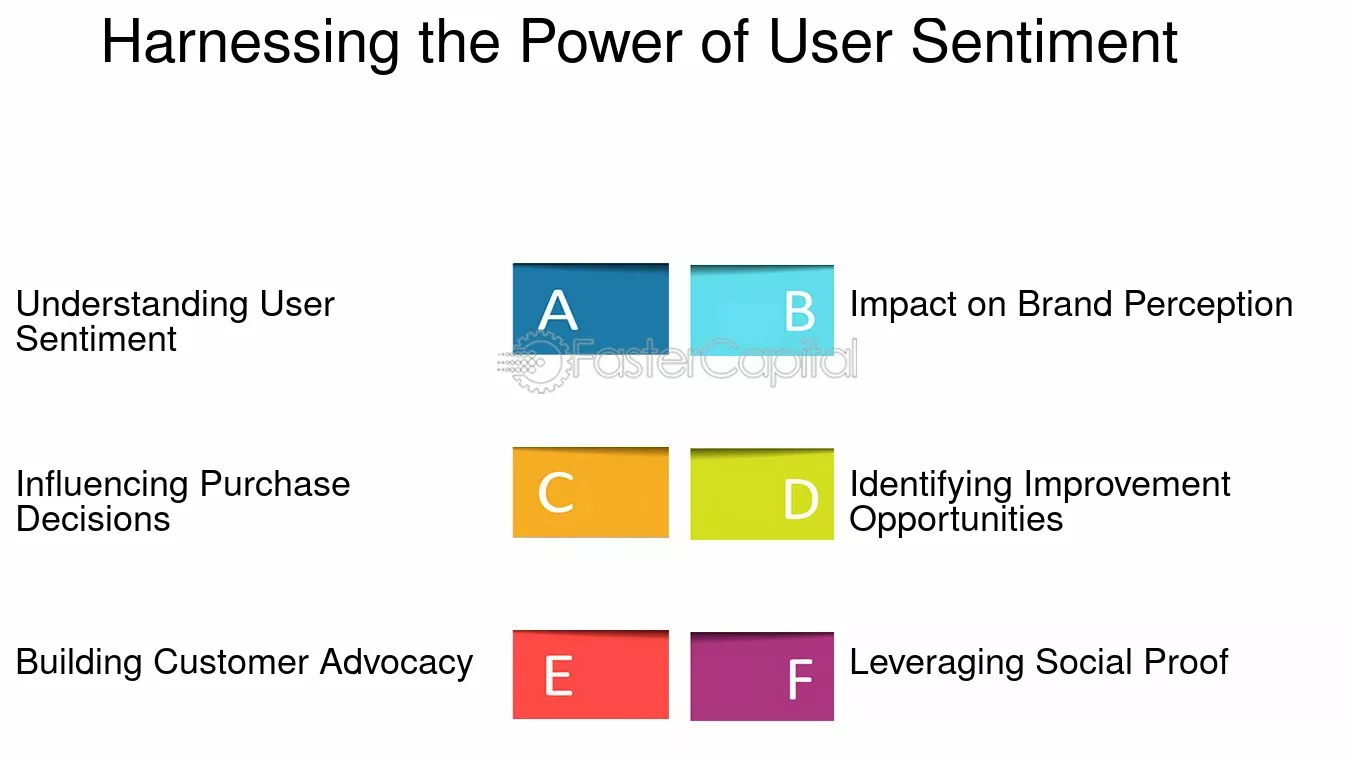 Harnessing the Power of User Sentiment

Understanding User Sentiment

A

B

Impact on Brand Perception

Influencing Purchase Decisions

C

D

Identifying Improvement Opportunities

Building Customer Advocacy

E

F

Leveraging Social Proof

FasterCapital